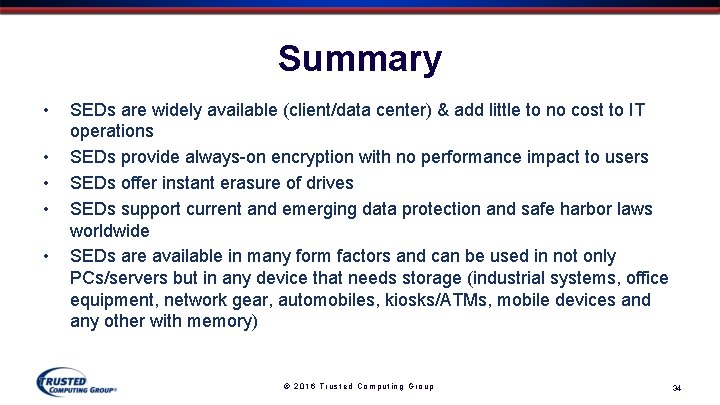 Summary

• SEDs are widely available (client/data center) & add little to no cost to IT operations
• SEDs provide always-on encryption with no performance impact to users
• SEDs offer instant erasure of drives
• SEDs support current and emerging data protection and safe harbor laws worldwide
• SEDs are available in many form factors and can be used in not only PCs/servers but in any device that needs storage (industrial systems, office equipment, network gear, automobiles, kiosks/ATMs, mobile devices and any other with memory)

TRUSTED COMPUTING GROUP®

© 2016 Trusted Computing Group

34